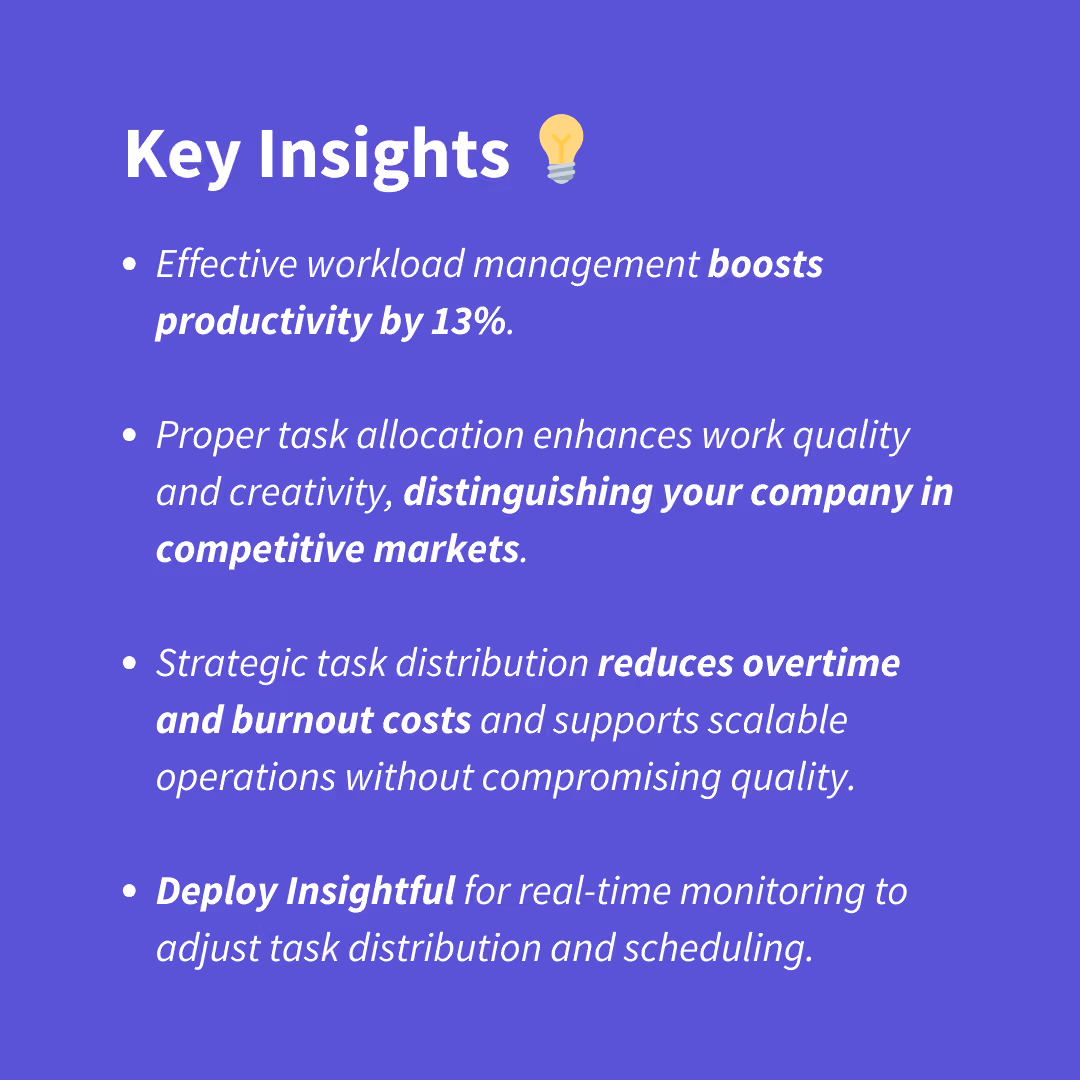 Key Insights 💡

• Effective workload management boosts productivity by 13%.

• Proper task allocation enhances work quality and creativity, distinguishing your company in competitive markets.

• Strategic task distribution reduces overtime and burnout costs and supports scalable operations without compromising quality.

• Deploy Insightful for real-time monitoring to adjust task distribution and scheduling.